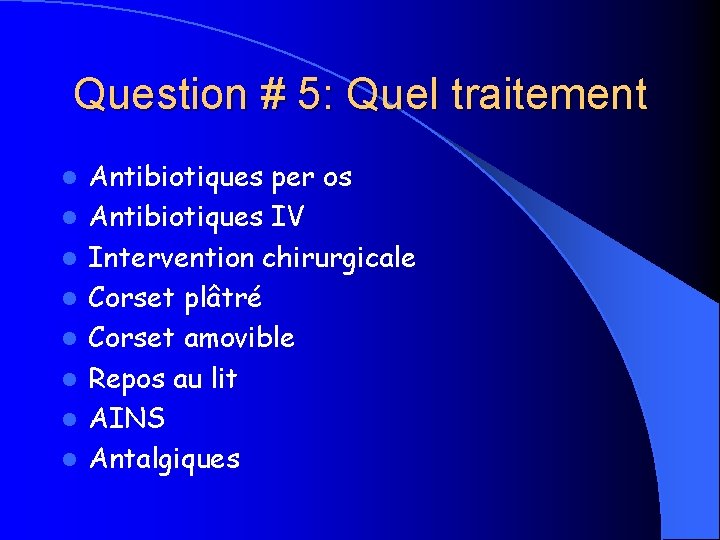 Question # 5: Quel traitement

- Antibiotiques per os
- Antibiotiques IV
- Intervention chirurgicale
- Corset plâtré
- Corset amovible
- Repos au lit
- AINS
- Antalgiques